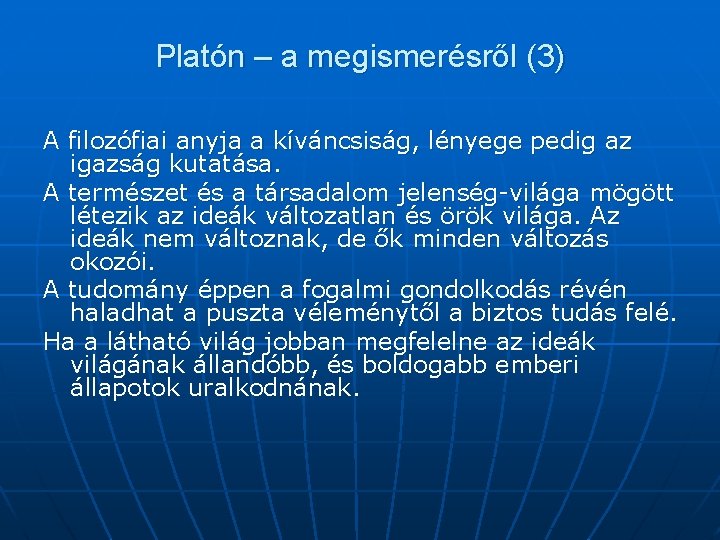 Platón – a megismerésről (3)

A filozófiai anyja a kíváncsiság, lényege pedig az igazság kutatása.

A természet és a társadalom jelenség-világa mögött létezik az ideák változatlan és örök világa. Az ideák nem változnak, de ők minden változás okozói.

A tudomány éppen a fogalmi gondolkodás révén haladhat a puszta véleménytől a biztos tudás felé.

Ha a látható világ jobban megfelelne az ideák világának állandóbb, és boldogabb emberi állapotok uralkodnának.